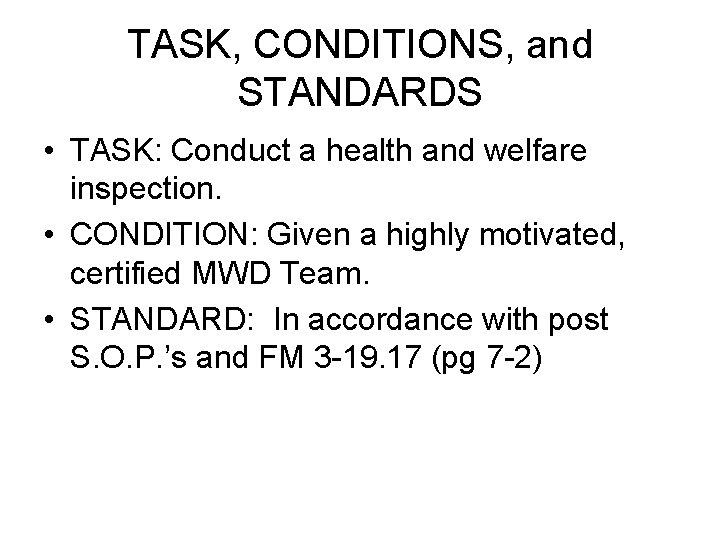 TASK, CONDITIONS, and STANDARDS

• TASK: Conduct a health and welfare inspection.
• CONDITION: Given a highly motivated, certified MWD Team.
• STANDARD: In accordance with post S.O.P.'s and FM 3-19.17 (pg 7-2)